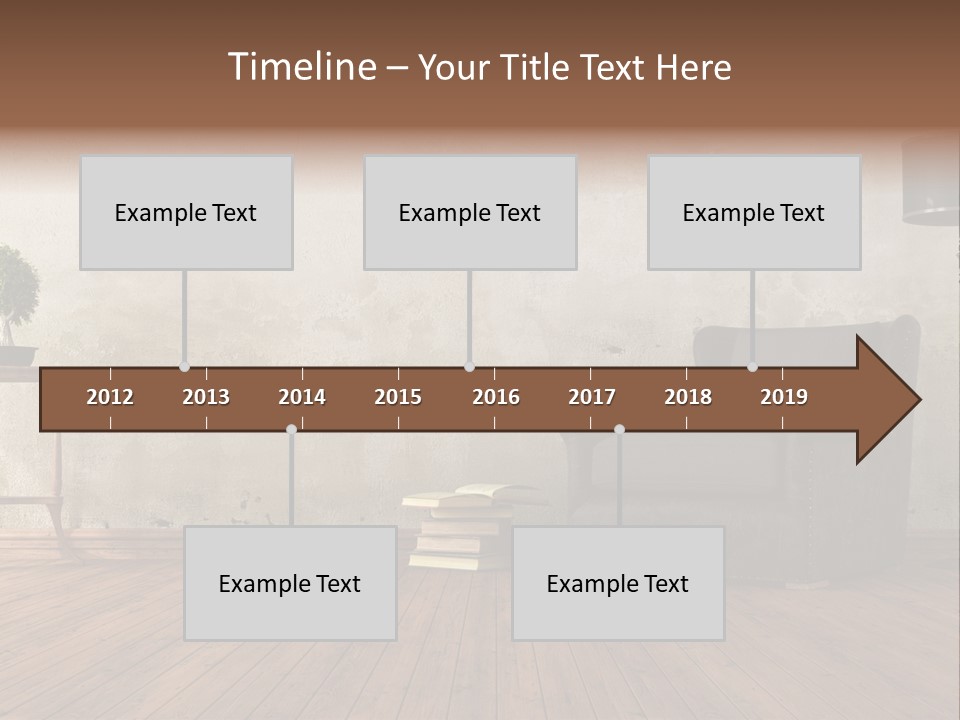 Timeline – Your Title Text Here

Example Text

Example Text

Example Text

2012 2013 2014 2015 2016 2017 2018 2019

Example Text

Example Text